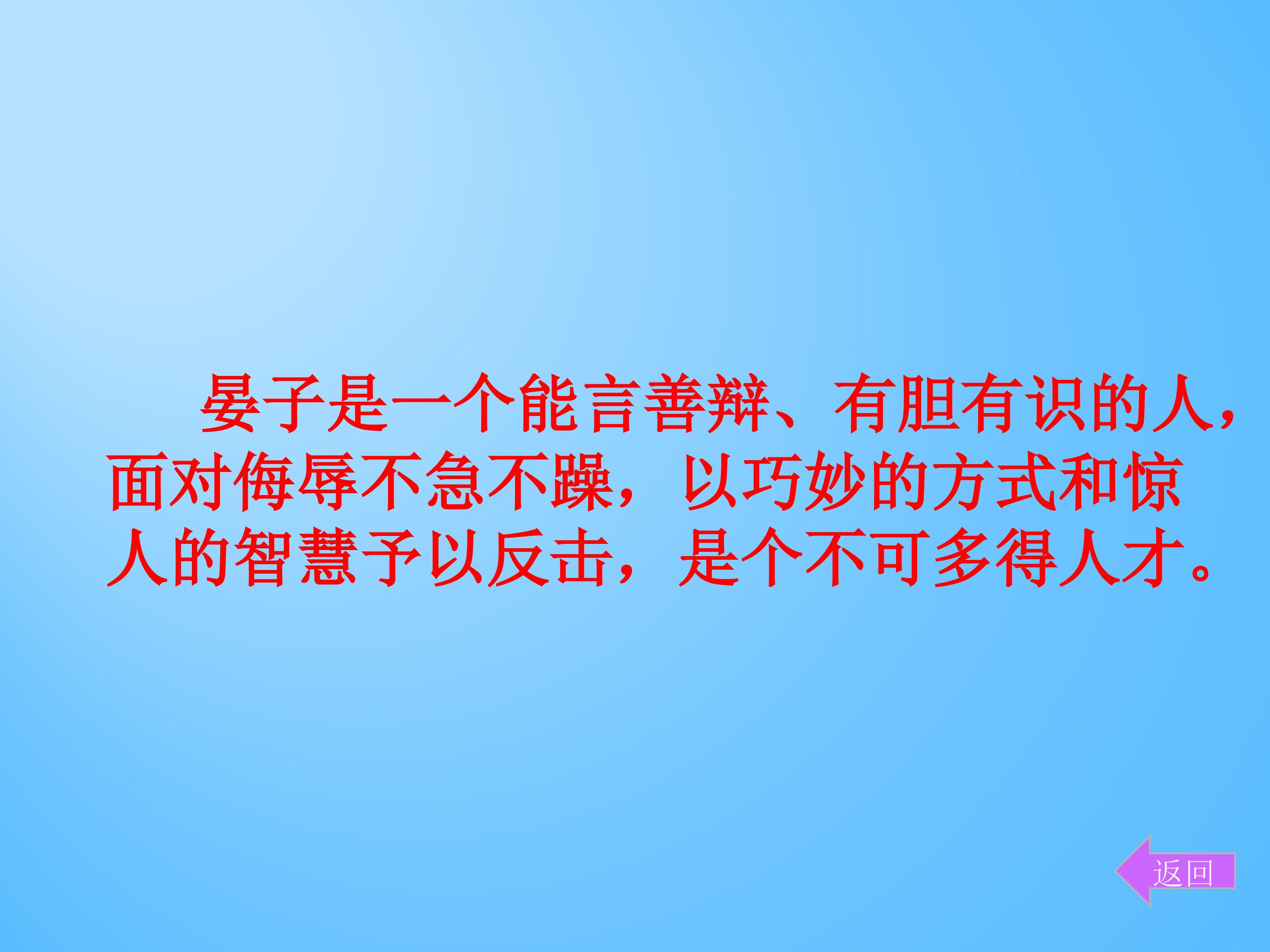 晏子是一个能言善辩、有胆有识的人，面对侮辱不急不躁，以巧妙的方式和惊人的智慧予以反击，是个不可多得人才。

返回